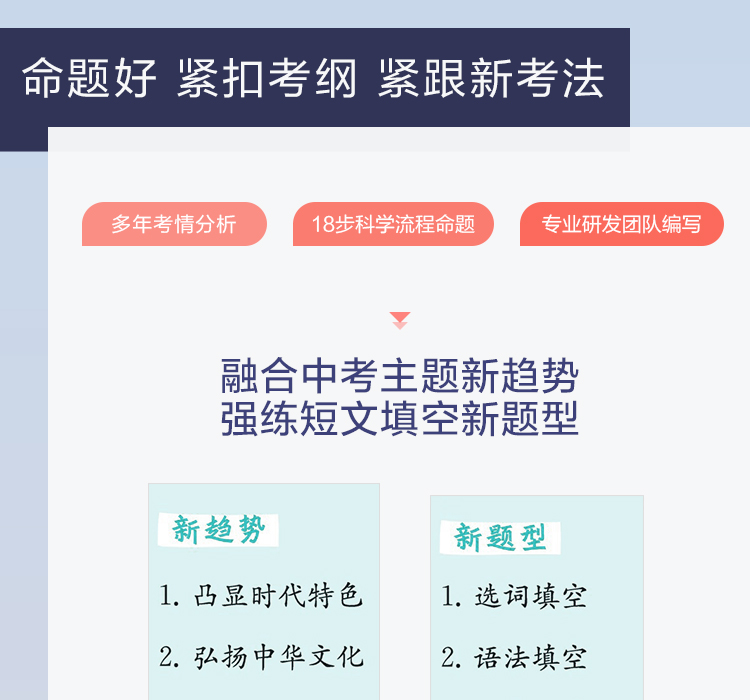 命题好 紧扣考纲 紧跟新考法

多年考情分析

18步科学流程命题

专业研发团队编写

融合中考主题新趋势
强练短文填空新题型

新趋势

1. 凸显时代特色

2. 弘扬中华文化

新题型

1. 选词填空

2. 语法填空